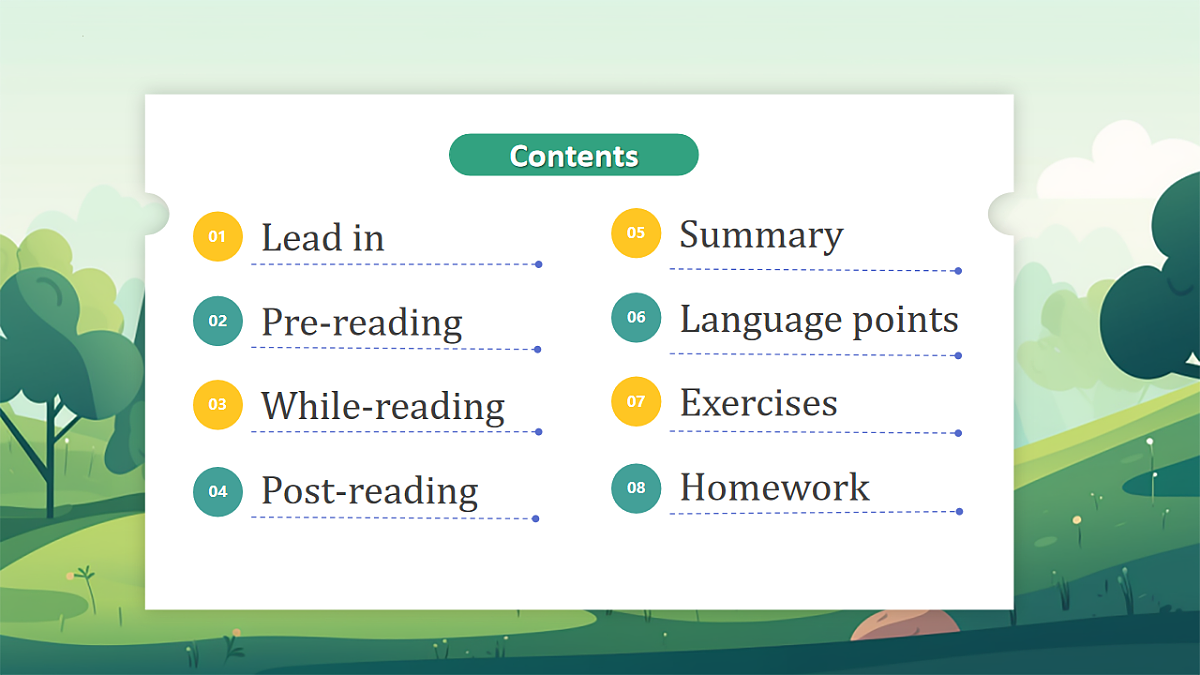 Contents

01 Lead in

02 Pre-reading

03 While-reading

04 Post-reading

05 Summary

06 Language points

07 Exercises

08 Homework